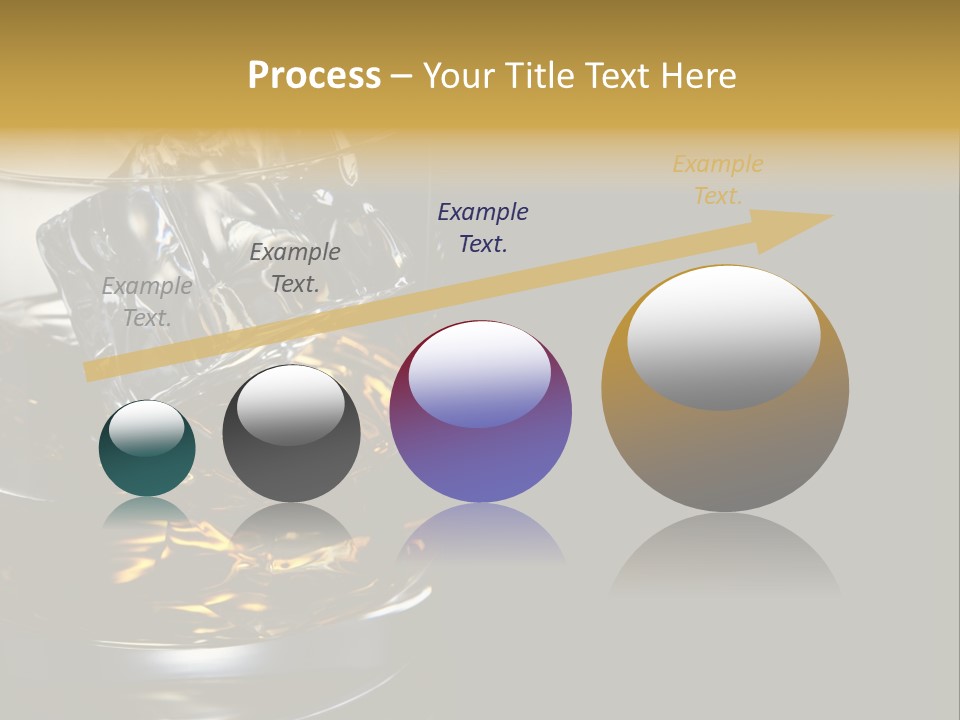 Process – Your Title Text Here

Example Text.

Example Text.

Example Text.

Example Text.